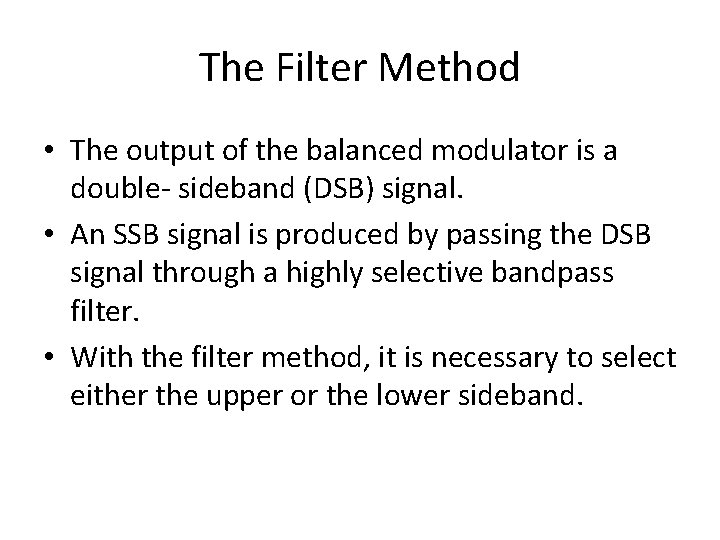 The Filter Method

• The output of the balanced modulator is a double- sideband (DSB) signal.

• An SSB signal is produced by passing the DSB signal through a highly selective bandpass filter.

• With the filter method, it is necessary to select either the upper or the lower sideband.